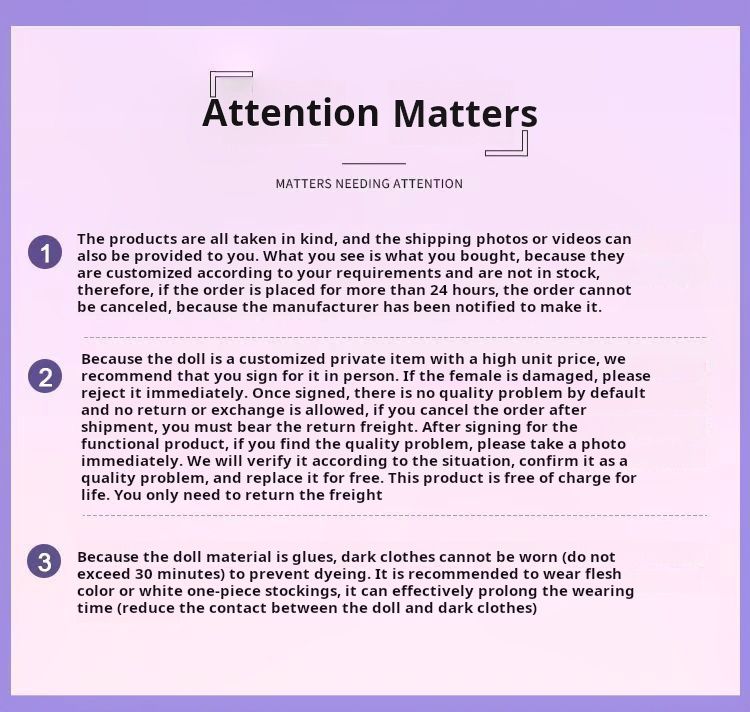 Attention Matters

MATTERS NEEDING ATTENTION

1 The products are all taken in kind, and the shipping photos or videos can also be provided to you. What you see is what you bought, because they are customized according to your requirements and are not in stock, therefore, if the order is placed for more than 24 hours, the order cannot be canceled, because the manufacturer has been notified to make it.

2 Because the doll is a customized private item with a high unit price, we recommend that you sign for it in person. If the female is damaged, please reject it immediately. Once signed, there is no quality problem by default and no return or exchange is allowed, if you cancel the order after shipment, you must bear the return freight. After signing for the functional product, if you find the quality problem, please take a photo immediately. We will verify it according to the situation, confirm it as a quality problem, and replace it for free. This product is free of charge for life. You only need to return the freight

3 Because the doll material is glues, dark clothes cannot be worn (do not exceed 30 minutes) to prevent dyeing. It is recommended to wear flesh color or white one-piece stockings, it can effectively prolong the wearing time (reduce the contact between the doll and dark clothes)